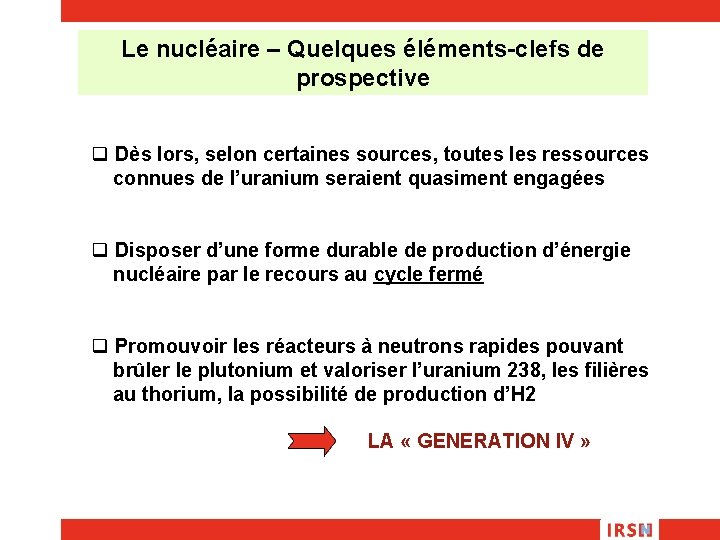 Le nucléaire – Quelques éléments-clefs de prospective

❑ Dès lors, selon certaines sources, toutes les ressources connues de l'uranium seraient quasiment engagées

❑ Disposer d'une forme durable de production d'énergie nucléaire par le recours au cycle fermé

❑ Promouvoir les réacteurs à neutrons rapides pouvant brûler le plutonium et valoriser l'uranium 238, les filières au thorium, la possibilité de production d'H2

LA « GENERATION IV »

IRSN